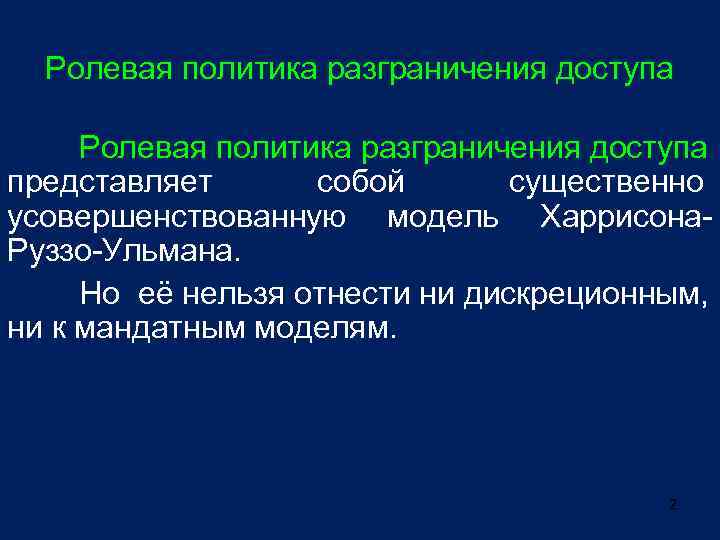 Ролевая политика разграничения доступа

Ролевая политика разграничения доступа представляет собой существенно усовершенствованную модель Харрисона-Руззо-Ульмана.

Но её нельзя отнести ни дискреционным, ни к мандатным моделям.

2